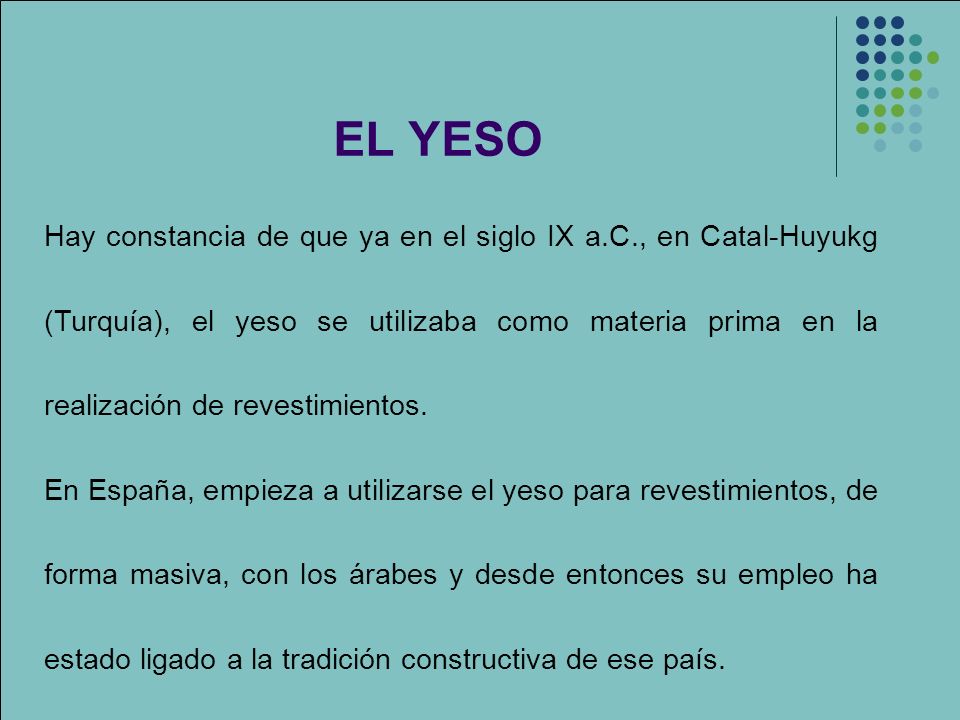 EL YESO

Hay constancia de que ya en el siglo IX a.C., en Catal-Huyukg (Turquía), el yeso se utilizaba como materia prima en la realización de revestimientos.

En España, empieza a utilizarse el yeso para revestimientos, de forma masiva, con los árabes y desde entonces su empleo ha estado ligado a la tradición constructiva de ese país.